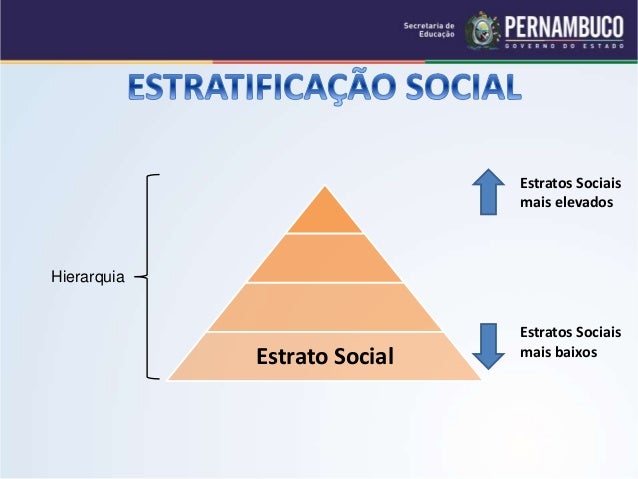 Secretaria de Educação PERNAMBUCO GOVERNO DO ESTADO

ESTRATIFICAÇÃO SOCIAL

Hierarquia

Estrato Social

Estratos Sociais mais elevados

Estratos Sociais mais baixos